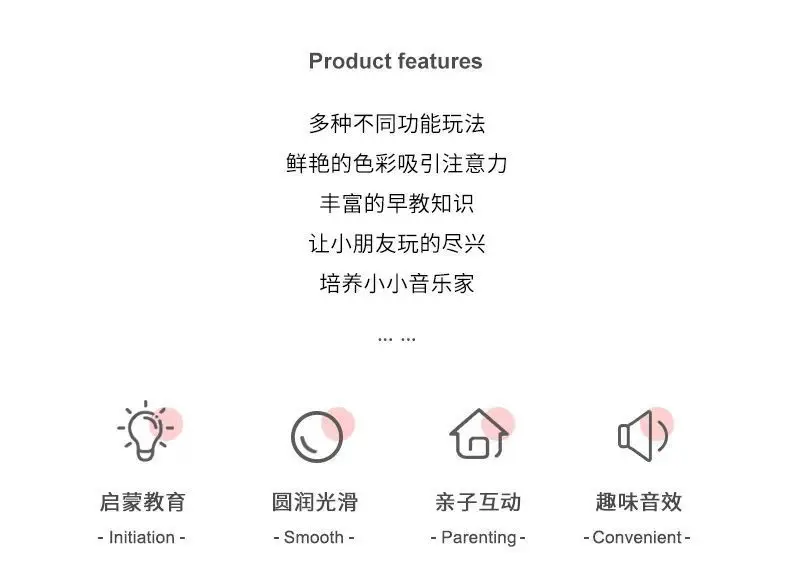 Product features

多种不同功能玩法
鲜艳的色彩吸引注意力
丰富的早教知识
让小朋友玩的尽兴
培养小小音乐家
... ...

启蒙教育
- Initiation -

圆润光滑
- Smooth -

亲子互动
- Parenting -

趣味音效
- Convenient -